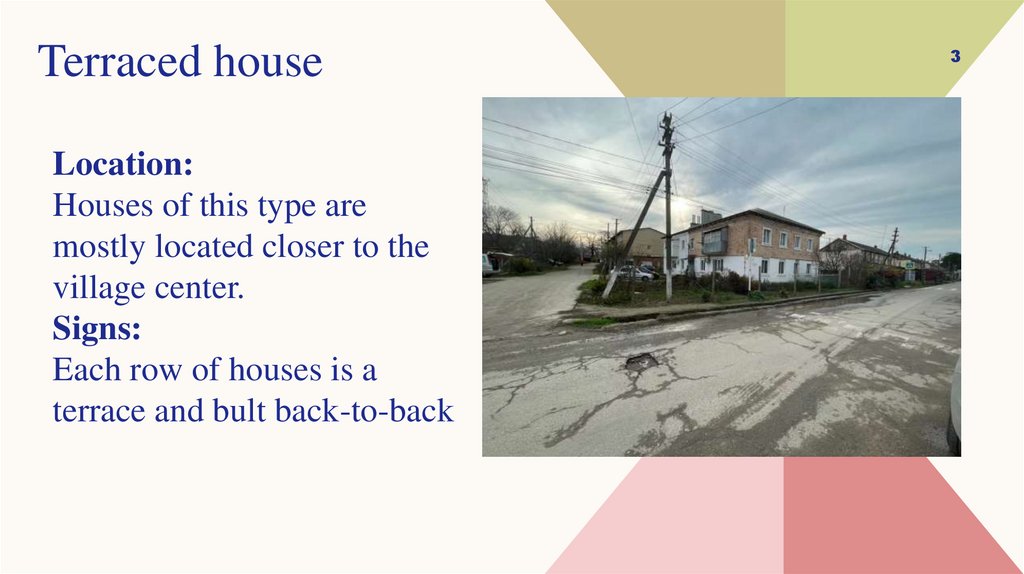 Terraced house

3

Location:
Houses of this type are mostly located closer to the village center.
Signs:
Each row of houses is a terrace and bult back-to-back